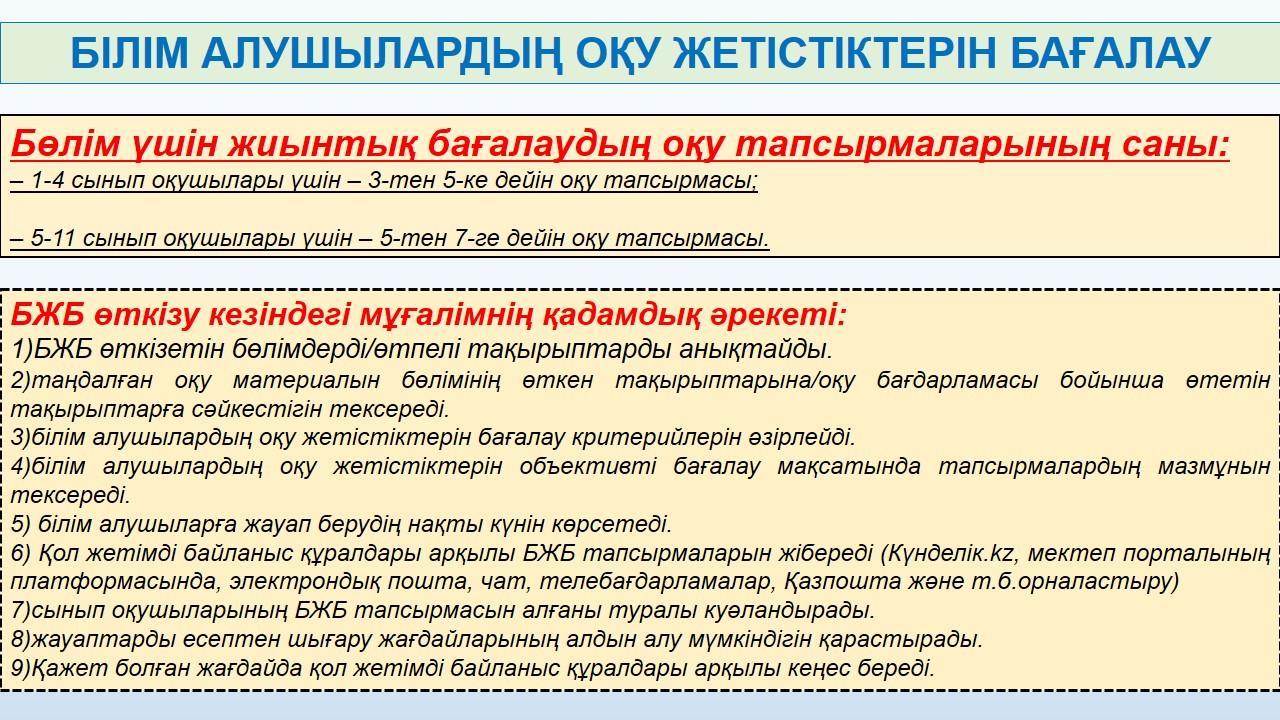 БІЛІМ АЛУШЫЛАРДЫҢ ОҚУ ЖЕТІСТІКТЕРІН БАҒАЛАУ

Бөлім үшін жиынтық бағалаудың оқу тапсырмаларының саны:
– 1-4 сынып оқушылары үшін – 3-тен 5-ке дейін оқу тапсырмасы;

– 5-11 сынып оқушылары үшін – 5-тен 7-ге дейін оқу тапсырмасы.

БЖБ өткізу кезіндегі мұғалімнің қадамдық әрекеті:
1)БЖБ өткізетін бөлімдерді/өтпелі тақырыптарды анықтайды.
2)таңдалған оқу материалын бөлімінің өткен тақырыптарына/оқу бағдарламасы бойынша өтетін тақырыптарға сәйкестігін тексереді.
3)білім алушылардың оқу жетістіктерін бағалау критерийлерін әзірлейді.
4)білім алушылардың оқу жетістіктерін объективті бағалау мақсатында тапсырмалардың мазмұнын тексереді.
5) білім алушыларға жауап берудің нақты күнін көрсетеді.
6) Қол жетімді байланыс құралдары арқылы БЖБ тапсырмаларын жібереді (Күнделік.kz, мектеп порталының платформасында, электрондық пошта, чат, телебағдарламалар, Қазпошта және т.б.орналастыру)
7)сынып оқушыларының БЖБ тапсырмасын алғаны туралы куәландырады.
8)жауаптарды есептен шығару жағдайларының алдын алу мүмкіндігін қарастырады.
9)Қажет болған жағдайда қол жетімді байланыс құралдары арқылы кеңес береді.